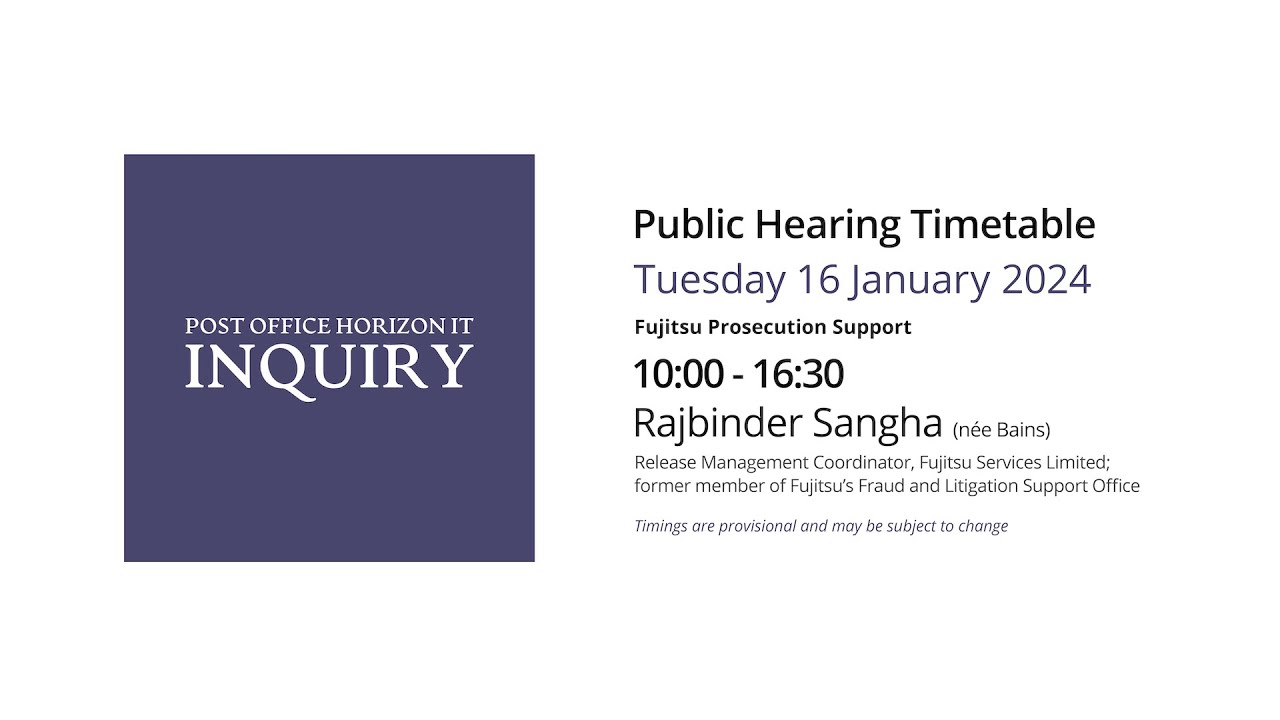 POST OFFICE HORIZON IT
INQUIRY

Public Hearing Timetable
Tuesday 16 January 2024
Fujitsu Prosecution Support
10:00 - 16:30
Rajbinder Sangha (née Bains)
Release Management Coordinator, Fujitsu Services Limited; former member of Fujitsu's Fraud and Litigation Support Office
Timings are provisional and may be subject to change